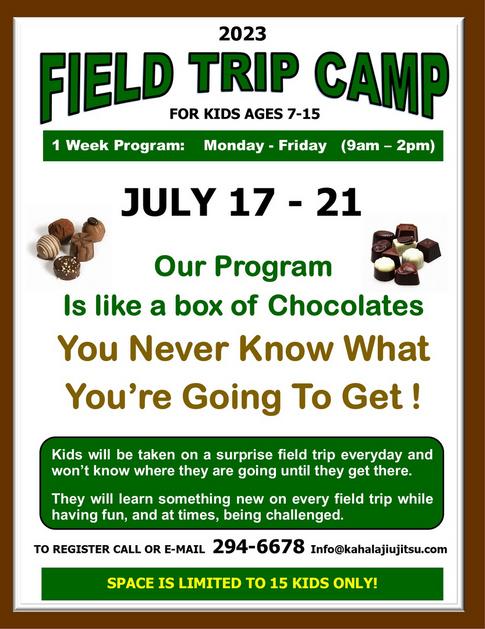 2023

FIELD TRIP CAMP

FOR KIDS AGES 7-15

1 Week Program: Monday - Friday (9am – 2pm)

JULY 17 - 21

Our Program

Is like a box of Chocolates

You Never Know What

You're Going To Get !

Kids will be taken on a surprise field trip everyday and won't know where they are going until they get there.

They will learn something new on every field trip while having fun, and at times, being challenged.

TO REGISTER CALL OR E-MAIL 294-6678 Info@kahalajiujitsu.com

SPACE IS LIMITED TO 15 KIDS ONLY!